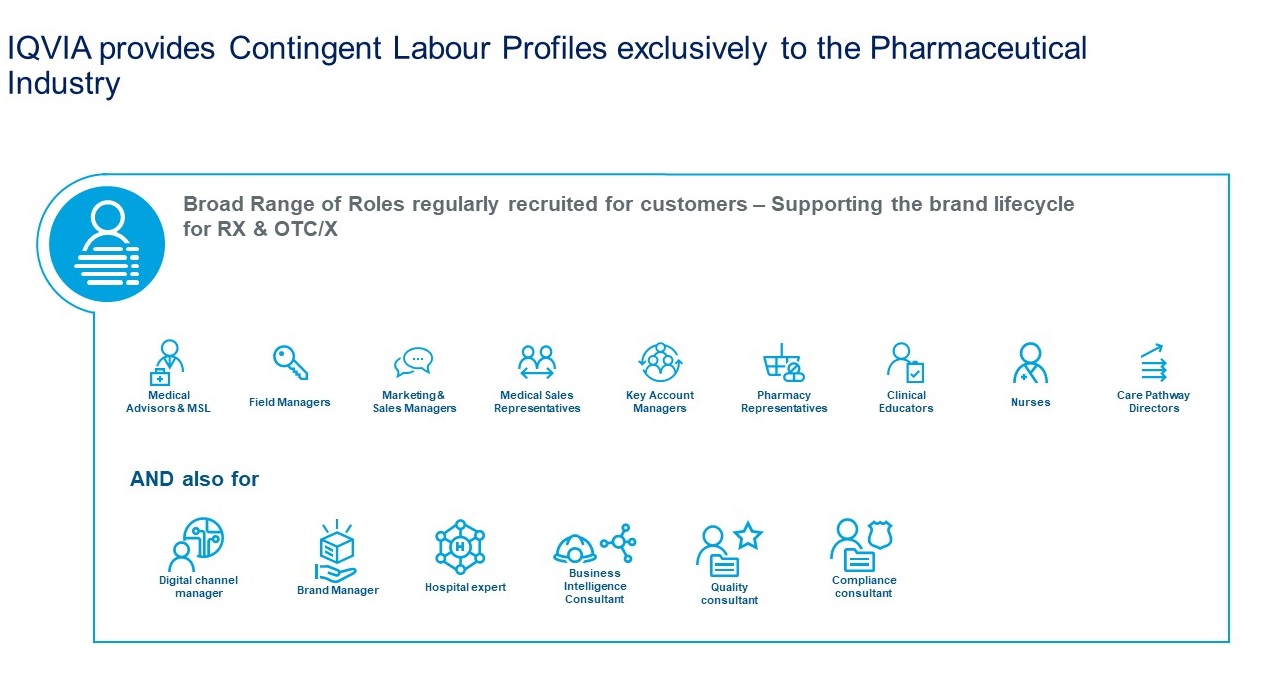 IQVIA provides Contingent Labour Profiles exclusively to the Pharmaceutical Industry

Broad Range of Roles regularly recruited for customers – Supporting the brand lifecycle for RX & OTC/X

Medical Advisors & MSL

Field Managers

Marketing & Sales Managers

Medical Sales Representatives

Key Account Managers

Pharmacy Representatives

Clinical Educators

Nurses

Care Pathway Directors

AND also for

Digital channel manager

Brand Manager

Hospital expert

Business Intelligence Consultant

Quality consultant

Compliance consultant